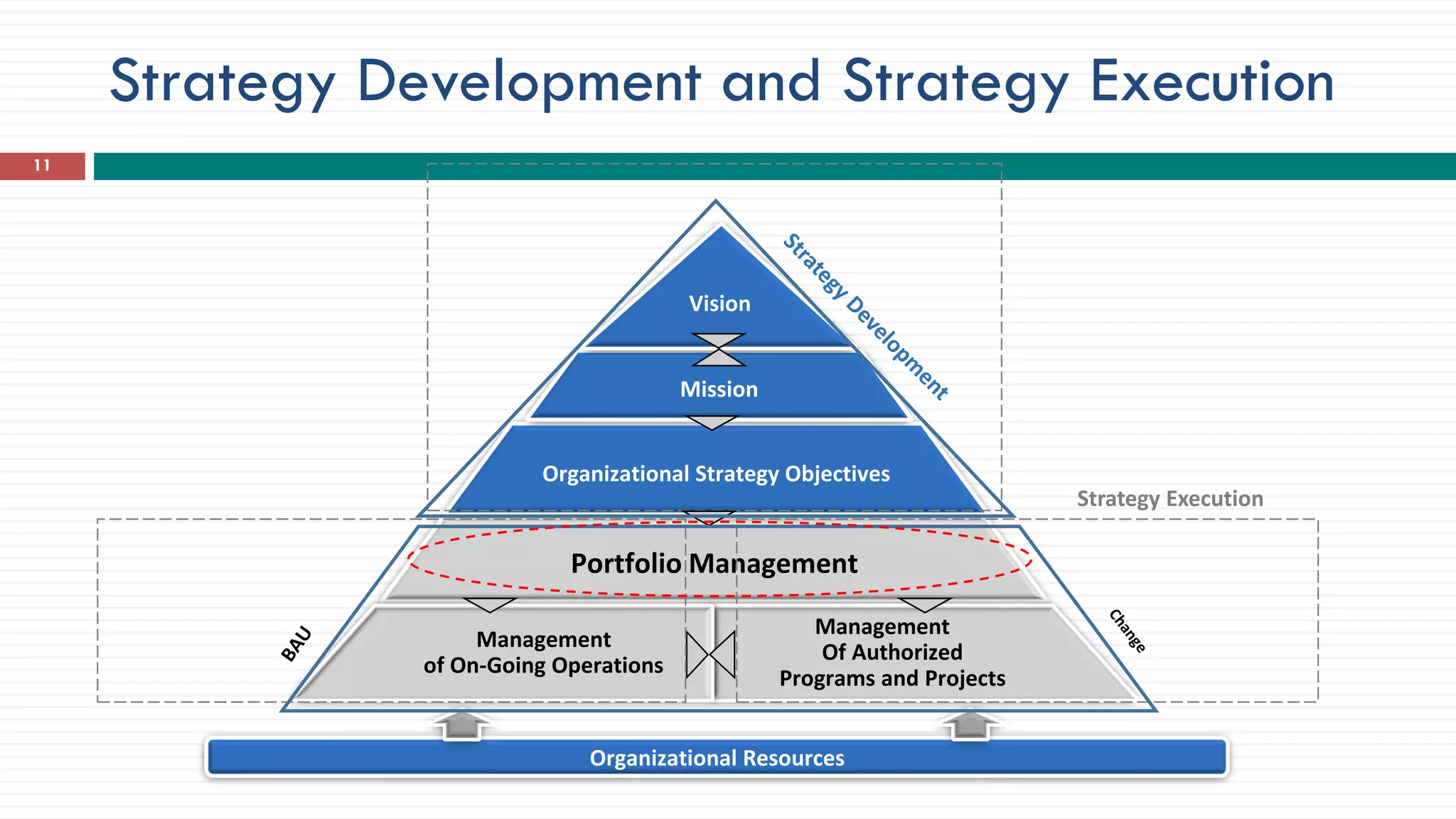 Strategy Development and Strategy Execution

11

Strategy Development

Vision

Mission

Organizational Strategy Objectives

Strategy Execution

Portfolio Management

BAU

Management of On-Going Operations

Management Of Authorized Programs and Projects

Change

Organizational Resources